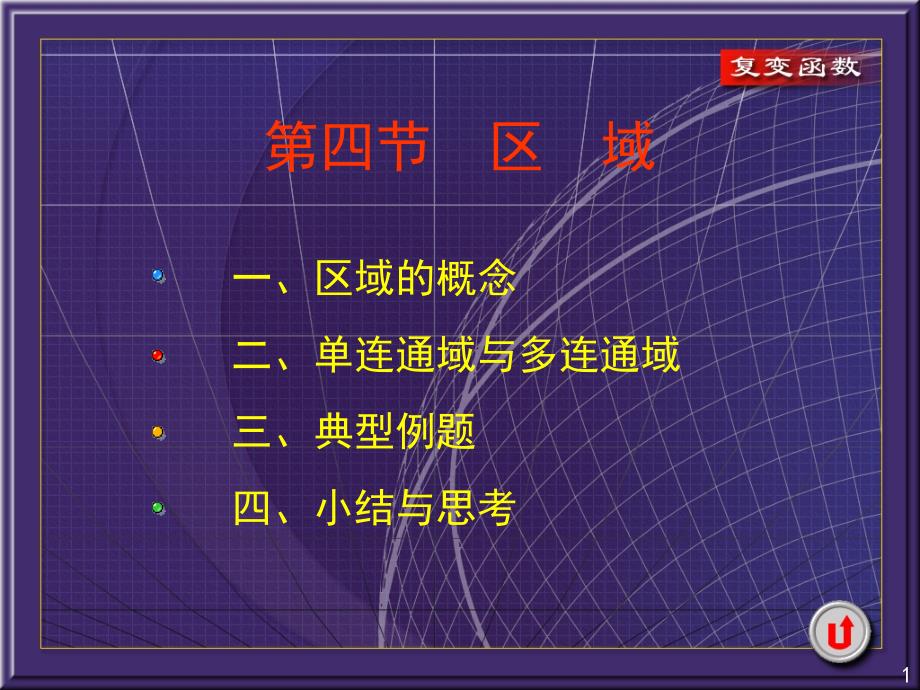 复变函数

第四节　区　域

一、区域的概念

二、单连通域与多连通域

三、典型例题

四、小结与思考

1